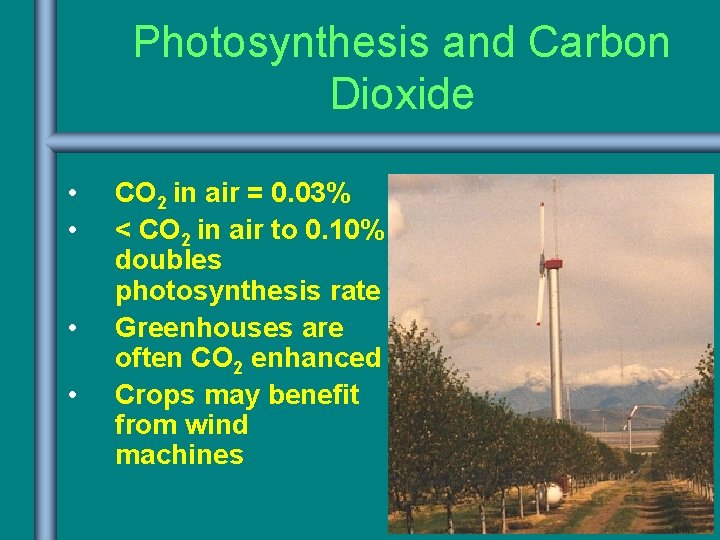 Photosynthesis and Carbon Dioxide

• $CO_2$ in air = 0.03%
• < $CO_2$ in air to 0.10% doubles photosynthesis rate
• Greenhouses are often $CO_2$ enhanced
• Crops may benefit from wind machines